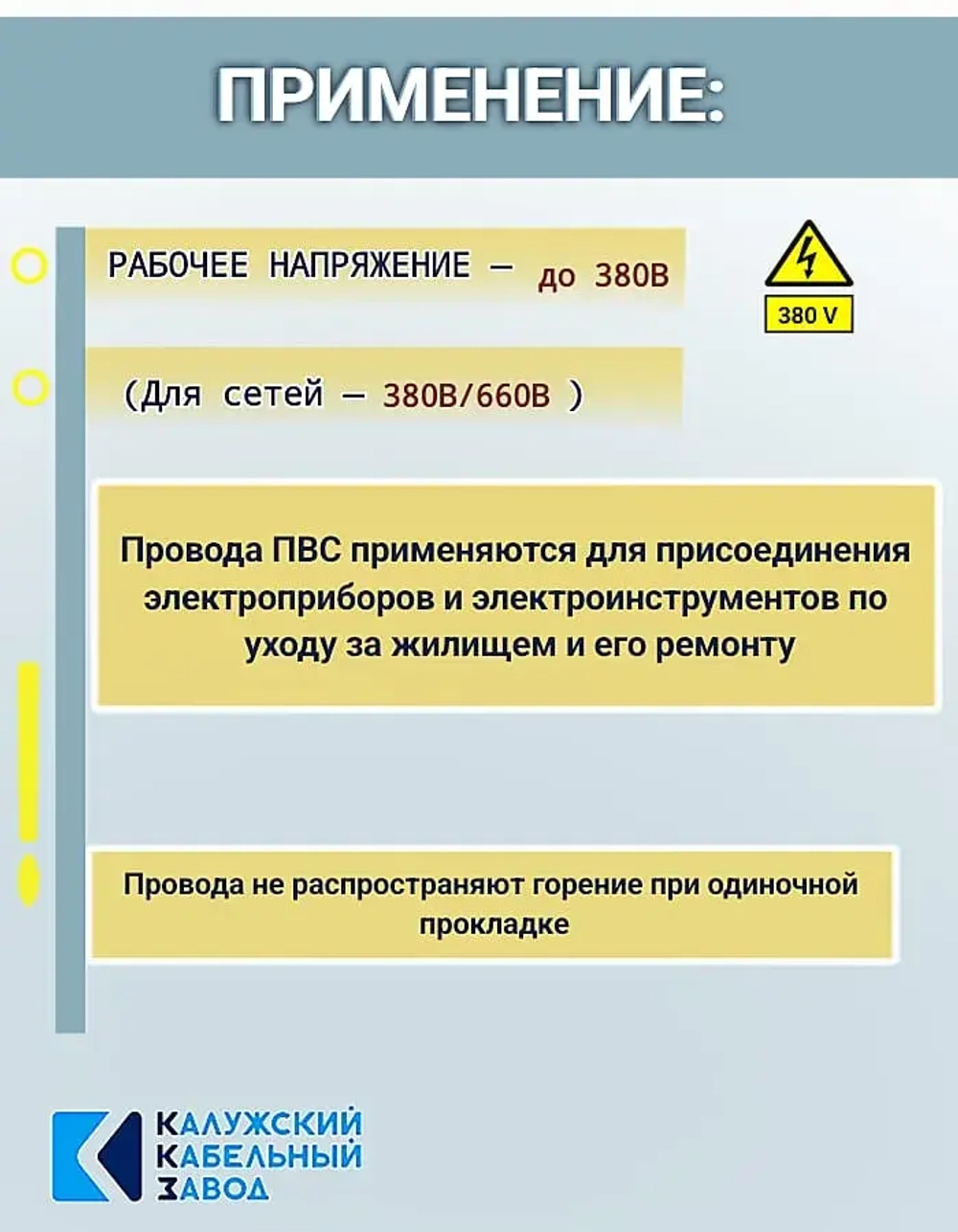 ПРИМЕНЕНИЕ:

РАБОЧЕЕ НАПРЯЖЕНИЕ — до 380В

380 V

(Для сетей — 380В/660В )

Провода ПВС применяются для присоединения электроприборов и электроинструментов по уходу за жилищем и его ремонту

Провода не распространяют горение при одиночной прокладке

КАЛУЖСКИЙ КАБЕЛЬНЫЙ ЗАВОД